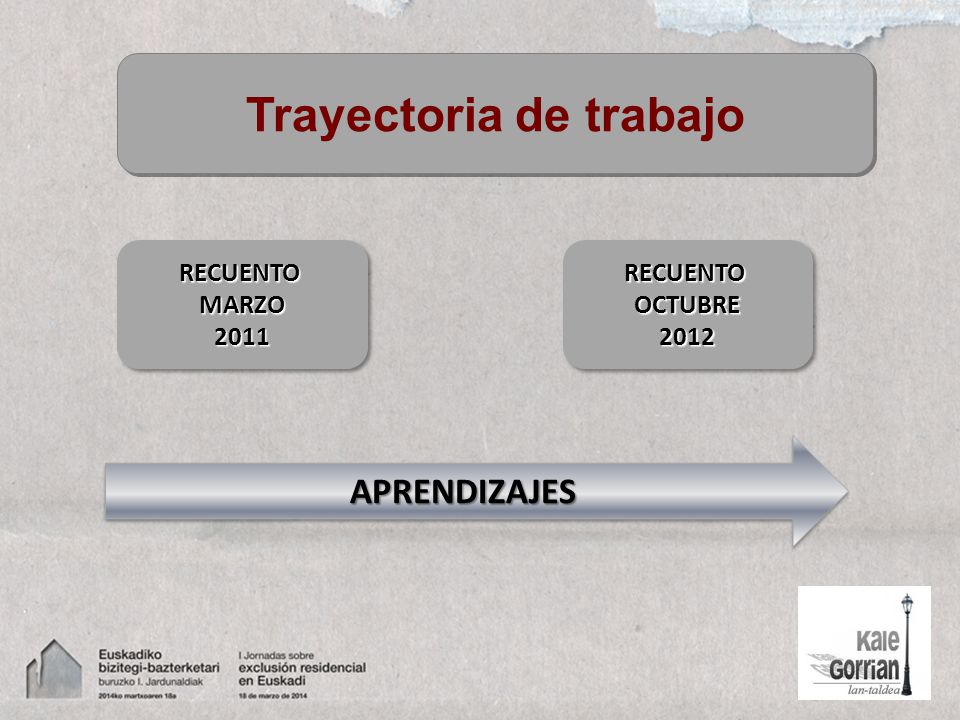 Trayectoria de trabajo

RECUENTO
MARZO
2011

RECUENTO
OCTUBRE
2012

APRENDIZAJES

Euskadiko
bizitegi-bazterketari
buruzko I. Jardunaldiak
2014ko martxoaren 18a

I Jornadas sobre
exclusión residencial
en Euskadi
18 de marzo de 2014

Kale
Gorrian
lan-taldea